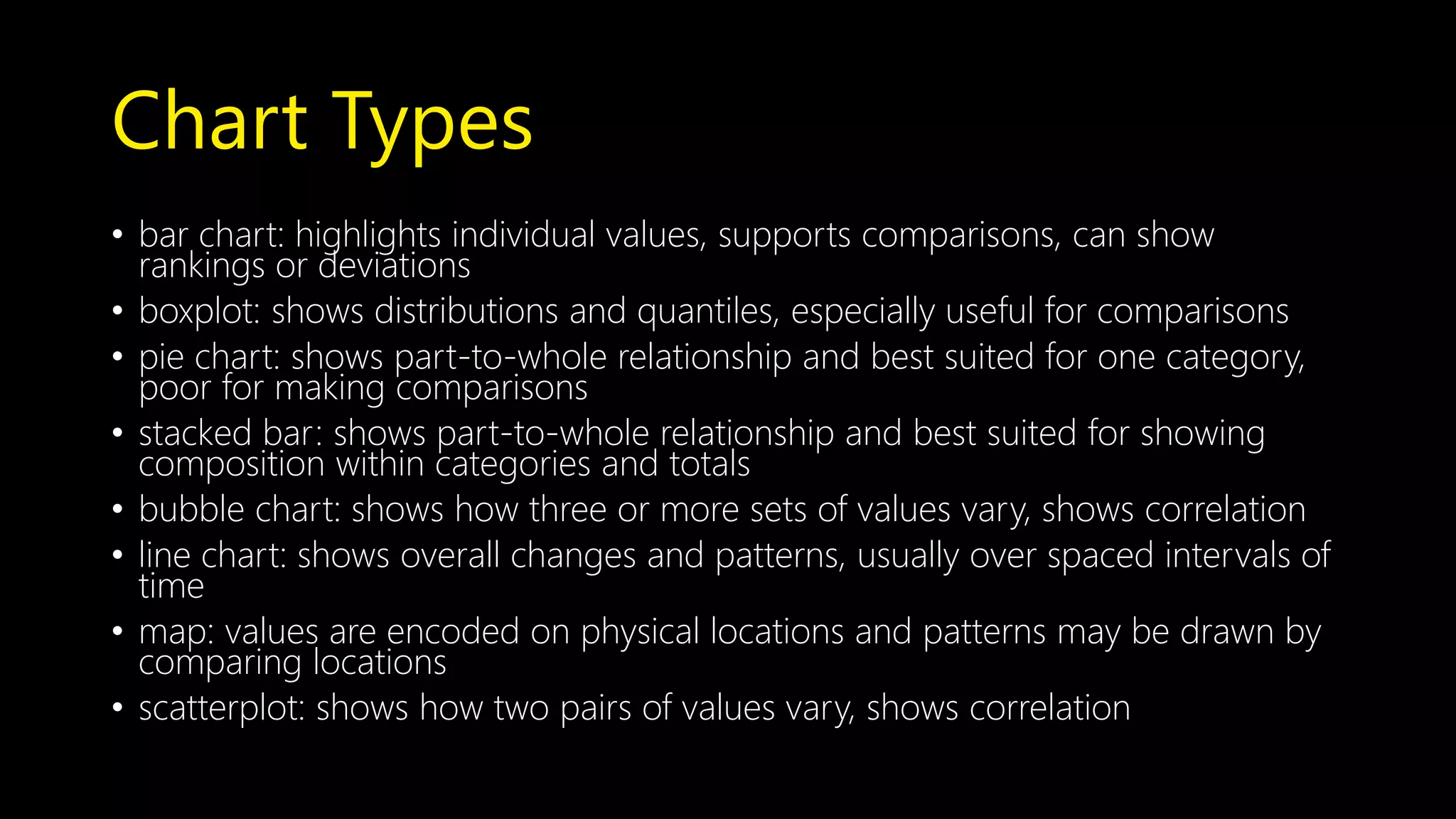 Chart Types

• bar chart: highlights individual values, supports comparisons, can show rankings or deviations
• boxplot: shows distributions and quantiles, especially useful for comparisons
• pie chart: shows part-to-whole relationship and best suited for one category, poor for making comparisons
• stacked bar: shows part-to-whole relationship and best suited for showing composition within categories and totals
• bubble chart: shows how three or more sets of values vary, shows correlation
• line chart: shows overall changes and patterns, usually over spaced intervals of time
• map: values are encoded on physical locations and patterns may be drawn by comparing locations
• scatterplot: shows how two pairs of values vary, shows correlation